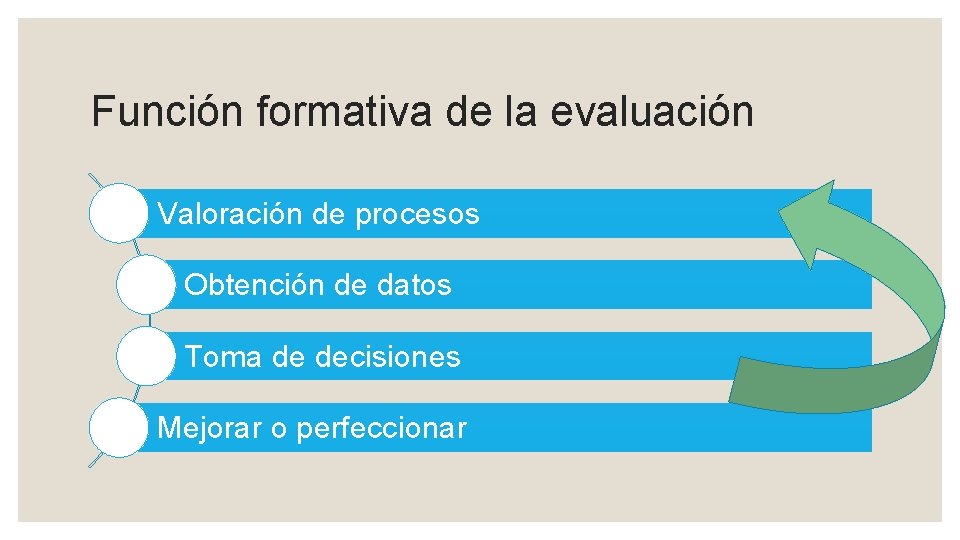 Función formativa de la evaluación

Valoración de procesos

Obtención de datos

Toma de decisiones

Mejorar o perfeccionar